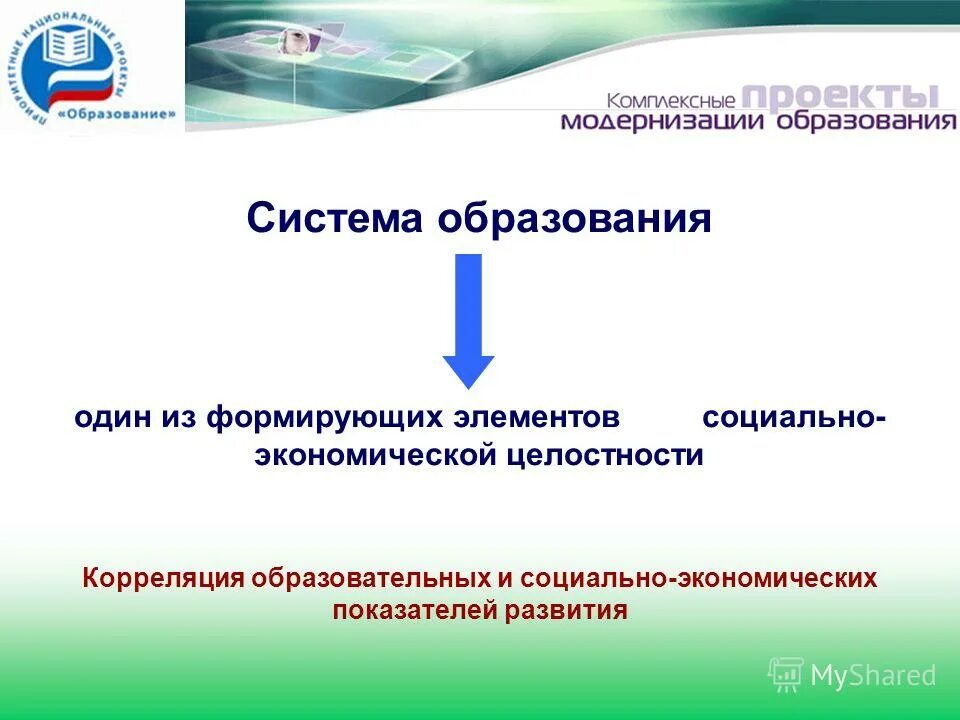 ПРИОРИТЕТНЫЕ НАЦИОНАЛЬНЫЕ ПРОЕКТЫ
«Образование»

Комплексные проекты модернизации образования

Система образования

один из формирующих элементов социально-экономической целостности

Корреляция образовательных и социально-экономических показателей развития

MyShared